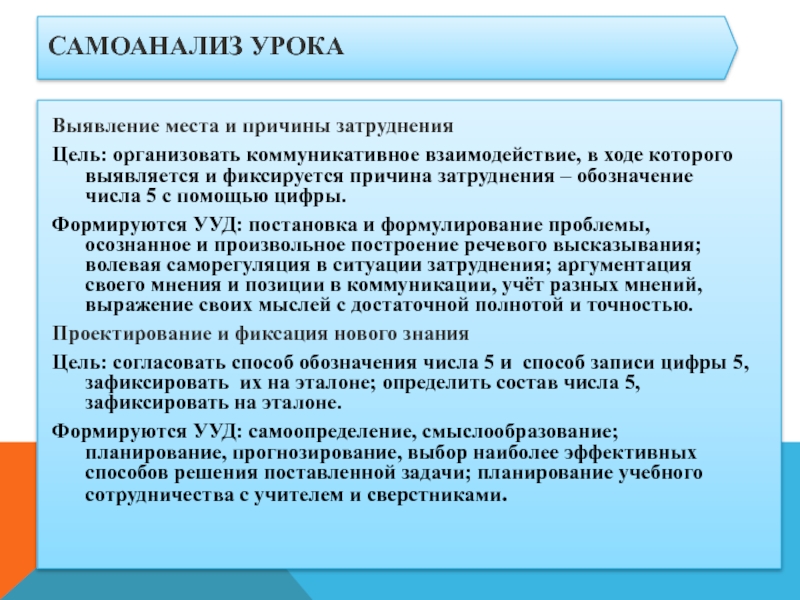 САМОАНАЛИЗ УРОКА

Выявление места и причины затруднения

Цель: организовать коммуникативное взаимодействие, в ходе которого выявляется и фиксируется причина затруднения – обозначение числа 5 с помощью цифры.

Формируются УУД: постановка и формулирование проблемы, осознанное и произвольное построение речевого высказывания; волевая саморегуляция в ситуации затруднения; аргументация своего мнения и позиции в коммуникации, учёт разных мнений, выражение своих мыслей с достаточной полнотой и точностью.

Проектирование и фиксация нового знания

Цель: согласовать способ обозначения числа 5 и способ записи цифры 5, зафиксировать их на эталоне; определить состав числа 5, зафиксировать на эталоне.

Формируются УУД: самоопределение, смыслообразование; планирование, прогнозирование, выбор наиболее эффективных способов решения поставленной задачи; планирование учебного сотрудничества с учителем и сверстниками.